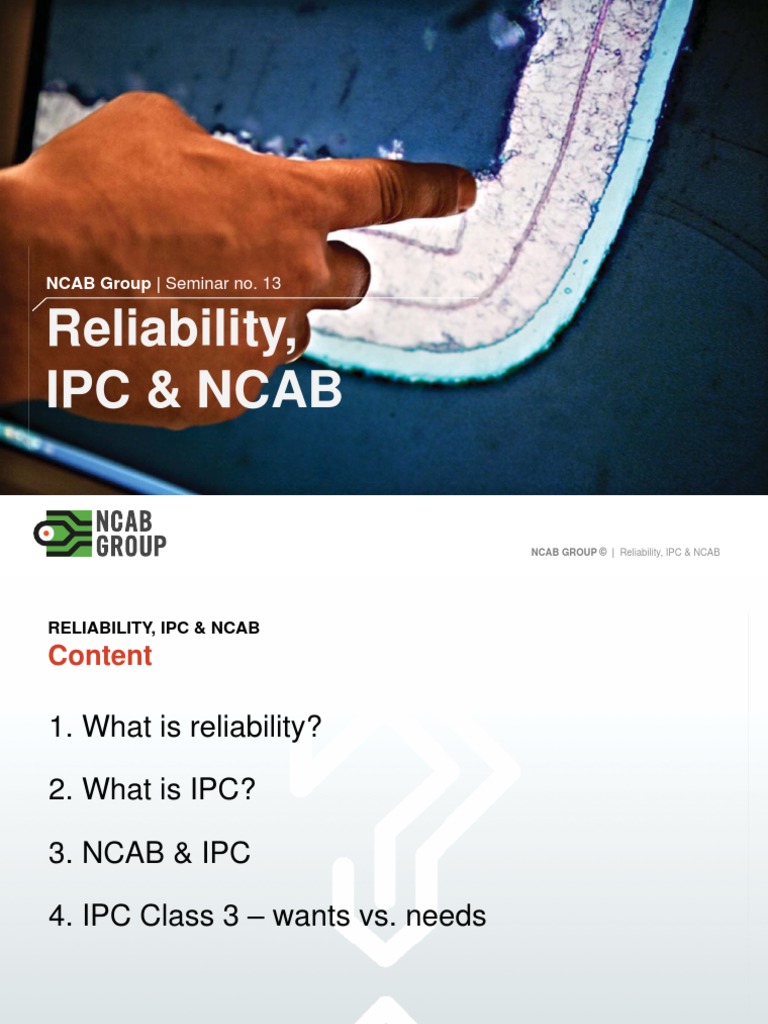 NCAB Group | Seminar no. 13

Reliability, IPC & NCAB

NCAB GROUP

NCAB GROUP © | Reliability, IPC & NCAB

RELIABILITY, IPC & NCAB

Content

1. What is reliability?

2. What is IPC?

3. NCAB & IPC

4. IPC Class 3 – wants vs. needs